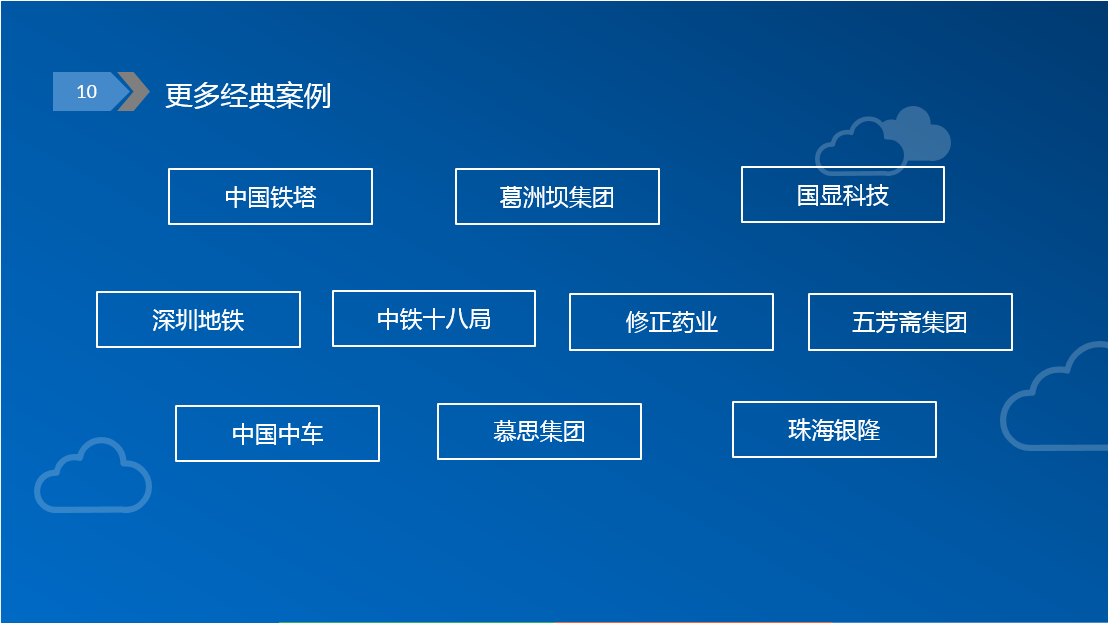 10 更多经典案例

中国铁塔

葛洲坝集团

国显科技

深圳地铁

中铁十八局

修正药业

五芳斋集团

中国中车

慕思集团

珠海银隆